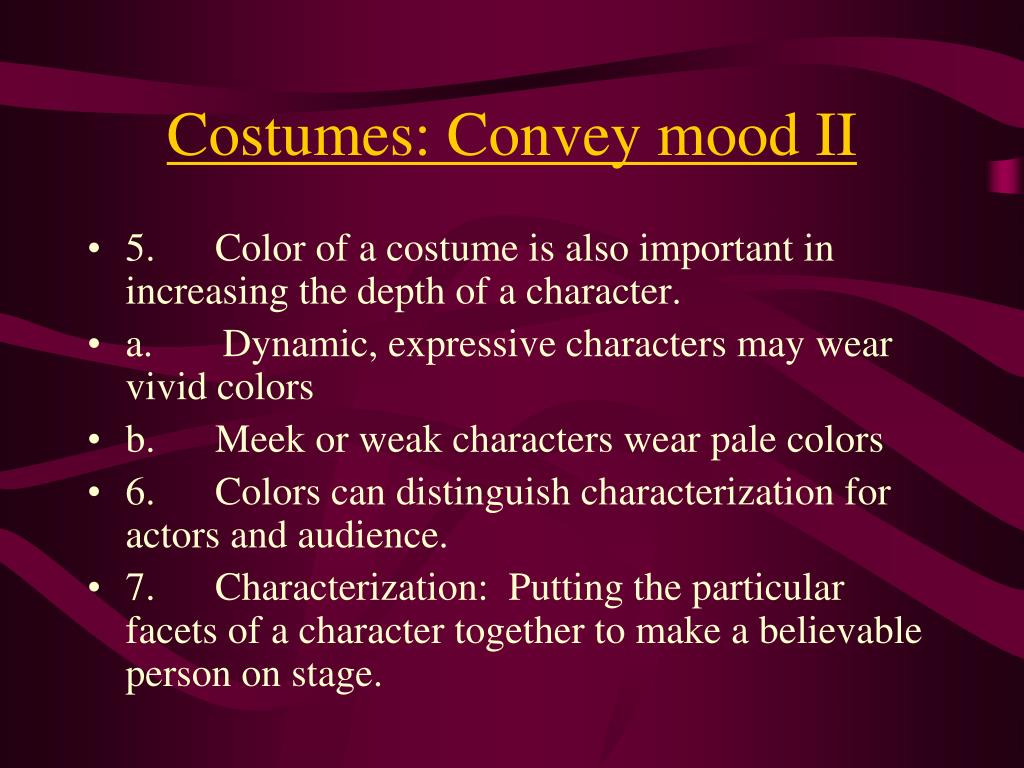 Costumes: Convey mood II

• 5. Color of a costume is also important in increasing the depth of a character.
• a. Dynamic, expressive characters may wear vivid colors
• b. Meek or weak characters wear pale colors
• 6. Colors can distinguish characterization for actors and audience.
• 7. Characterization: Putting the particular facets of a character together to make a believable person on stage.